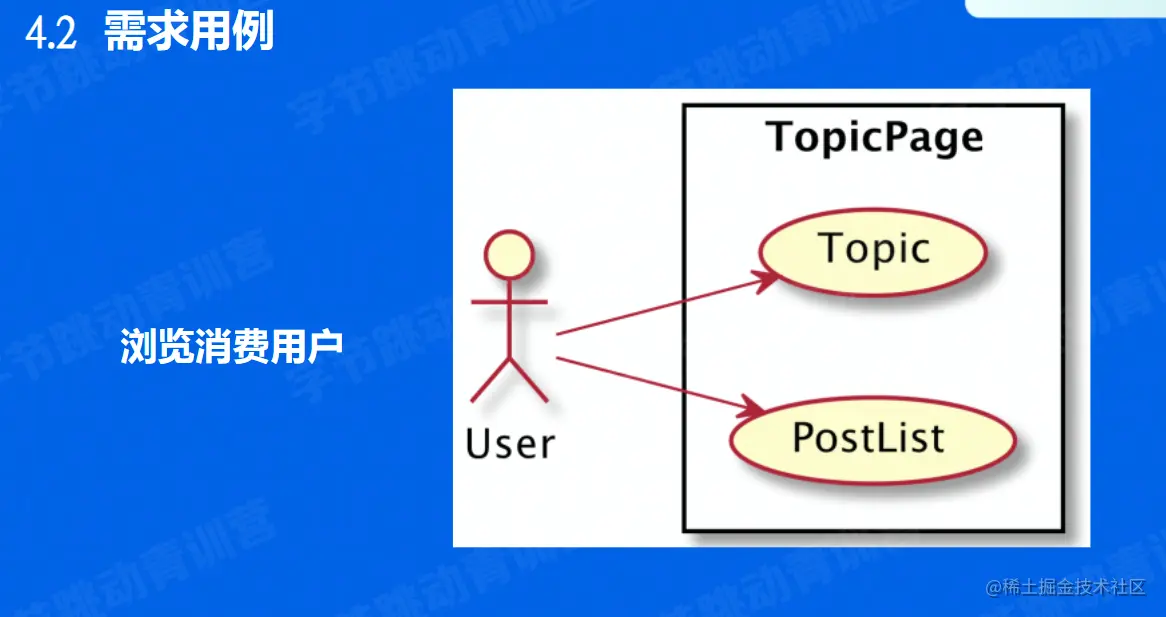 4.2 需求用例

浏览消费用户

User

TopicPage

Topic

PostList

字节跳动青训营

@稀土掘金技术社区